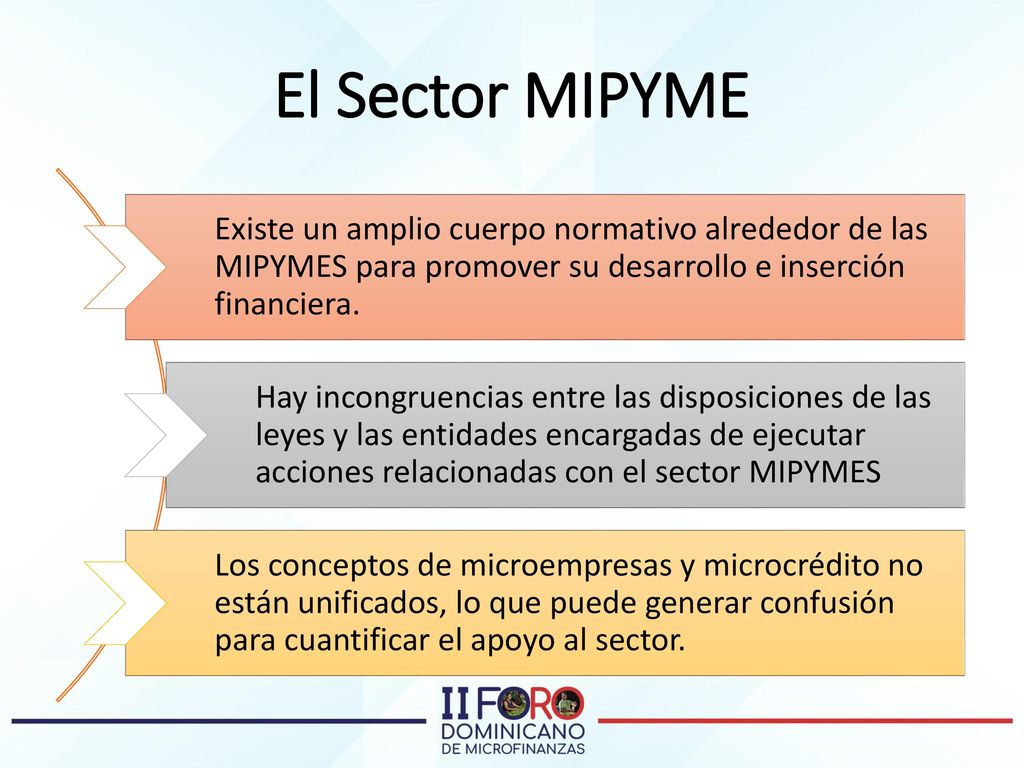 El Sector MIPYME

Existe un amplio cuerpo normativo alrededor de las MIPYMES para promover su desarrollo e inserción financiera.

Hay incongruencias entre las disposiciones de las leyes y las entidades encargadas de ejecutar acciones relacionadas con el sector MIPYMES

Los conceptos de microempresas y microcrédito no están unificados, lo que puede generar confusión para cuantificar el apoyo al sector.

II FORO DOMINICANO DE MICROFINANZAS